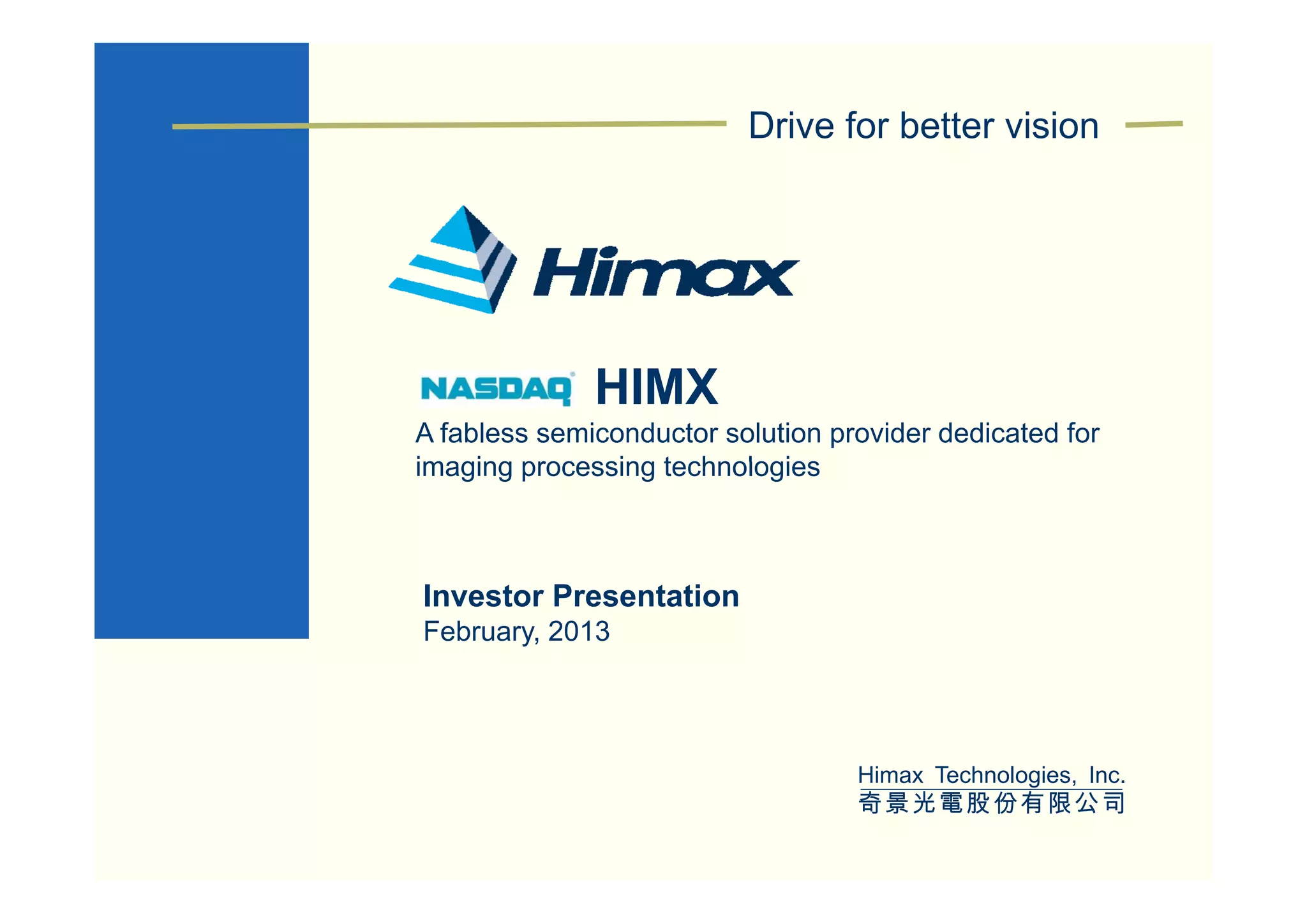 Drive for better vision

Himax

NASDAQ HIMX

A fabless semiconductor solution provider dedicated for imaging processing technologies

Investor Presentation
February, 2013

Himax Technologies, Inc.
奇景光電股份有限公司